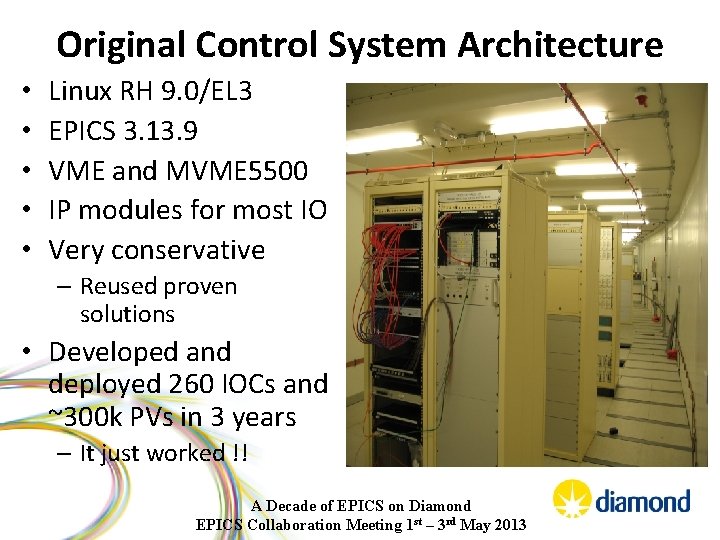 Original Control System Architecture

• Linux RH 9.0/EL3
• EPICS 3.13.9
• VME and MVME5500
• IP modules for most IO
• Very conservative
  – Reused proven solutions
• Developed and deployed 260 IOCs and ~300k PVs in 3 years
  – It just worked !!

A Decade of EPICS on Diamond
EPICS Collaboration Meeting 1$^{st}$ – 3$^{rd}$ May 2013

diamond